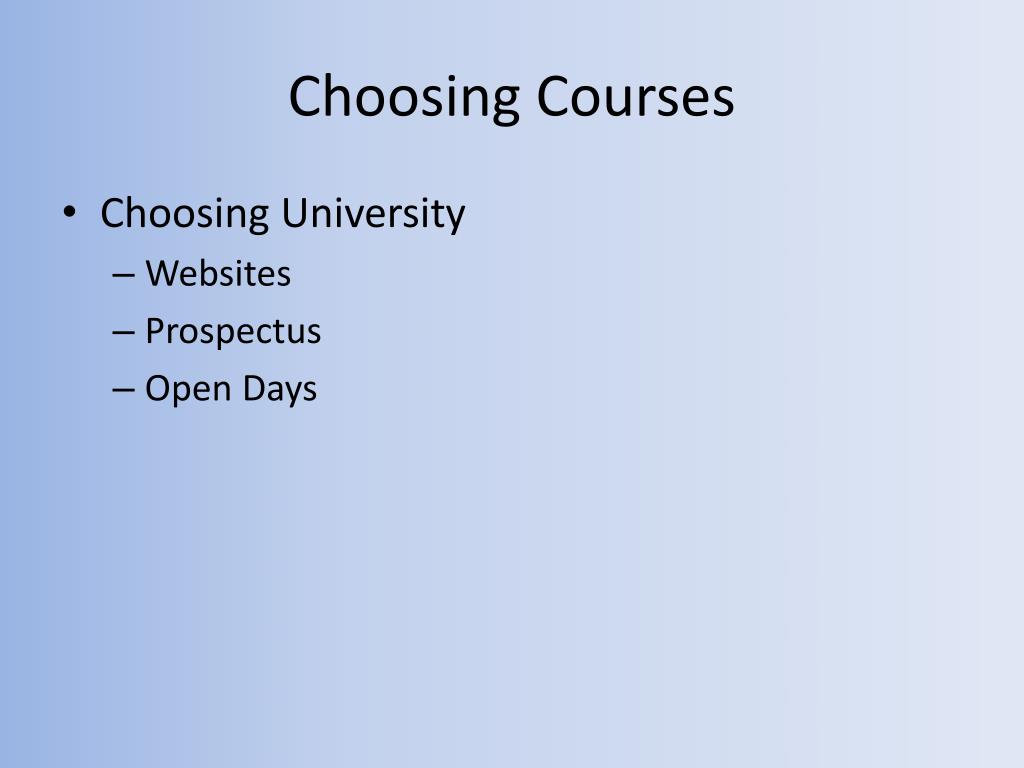 Choosing Courses

• Choosing University
– Websites
– Prospectus
– Open Days